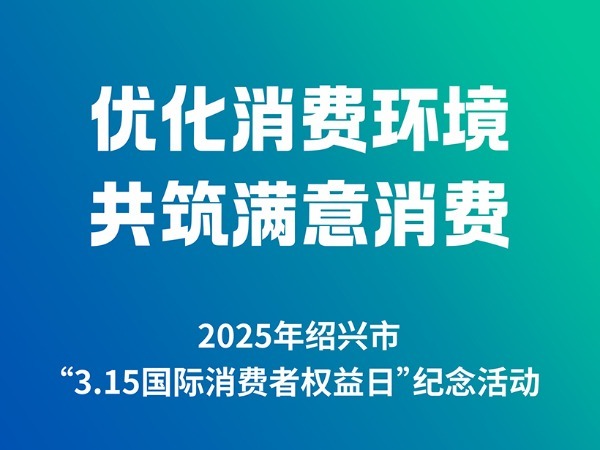 优化消费环境
共筑满意消费

2025年绍兴市
“3.15国际消费者权益日”纪念活动